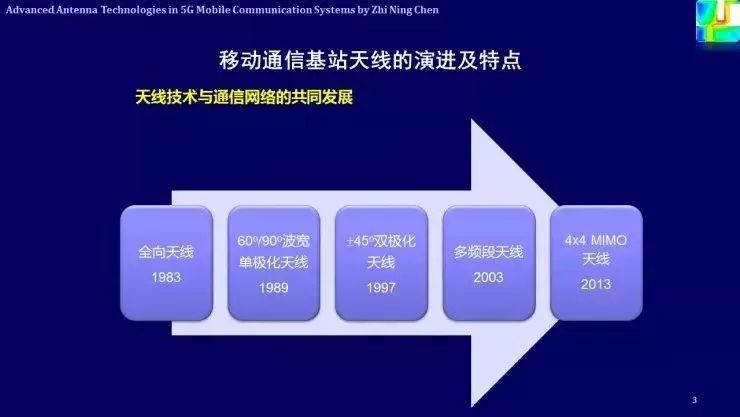 Advanced Antenna Technologies in 5G Mobile Communication Systems by Zhi Ning Chen

移动通信基站天线的演进及特点

天线技术与通信网络的共同发展

全向天线
1983

60º/90º波宽
单极化天线
1989

±45º双极化
天线
1997

多频段天线
2003

4x4 MIMO
天线
2013

3